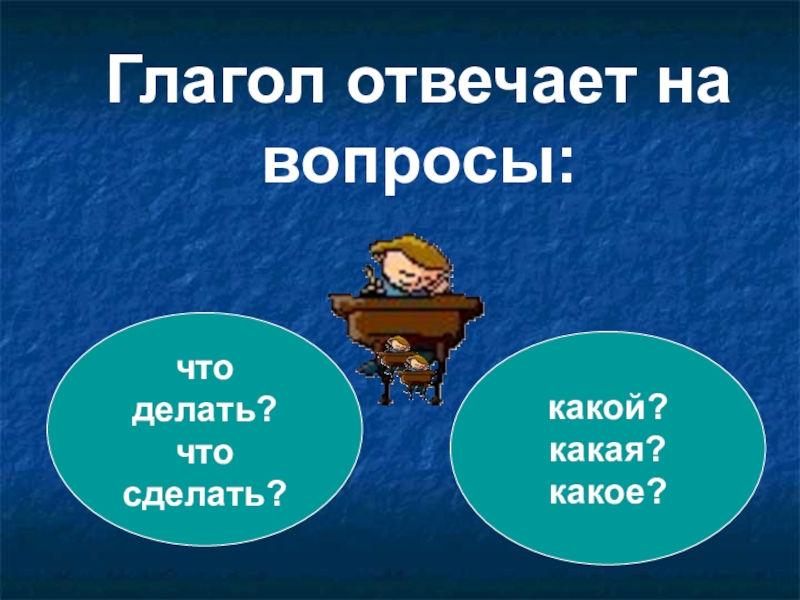 Глагол отвечает на вопросы:

что делать?
что сделать?

какой?
какая?
какое?